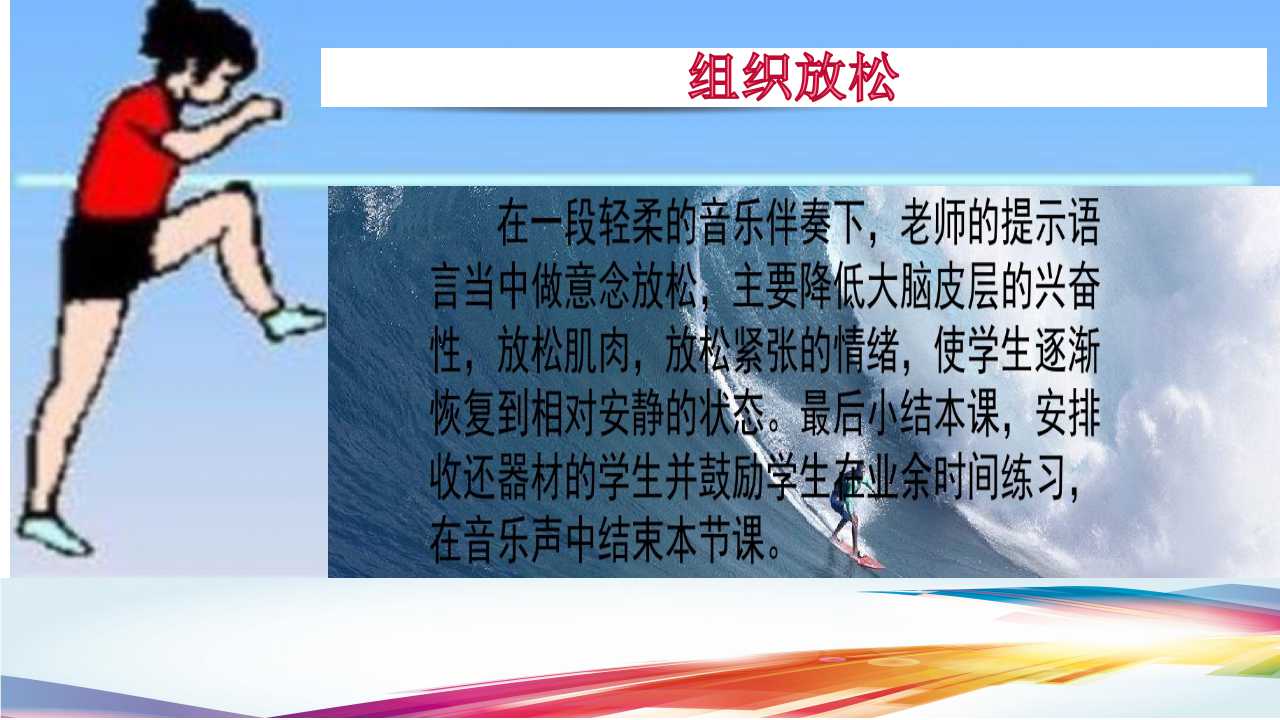 组织放松

在一段轻柔的音乐伴奏下，老师的提示语言当中做意念放松，主要降低大脑皮层的兴奋性，放松肌肉，放松紧张的情绪，使学生逐渐恢复到相对安静的状态。最后小结本课，安排收还器材的学生并鼓励学生在业余时间练习，在音乐声中结束本节课。